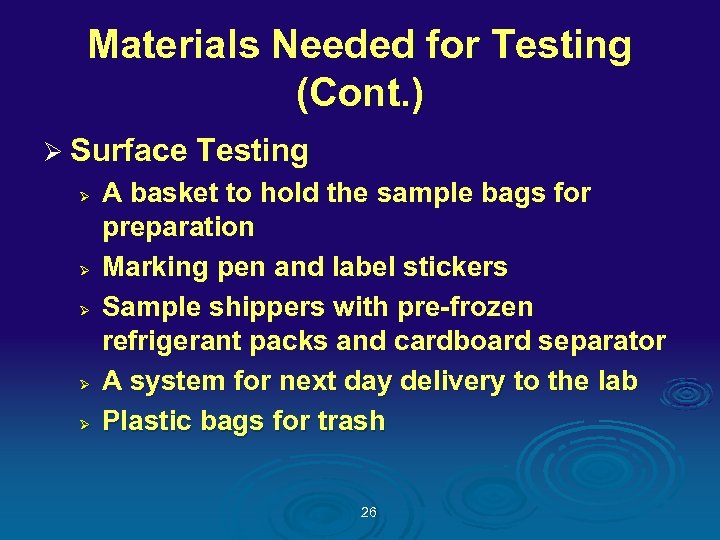 Materials Needed for Testing (Cont.)

➢ Surface Testing

➢ A basket to hold the sample bags for preparation

➢ Marking pen and label stickers

➢ Sample shippers with pre-frozen refrigerant packs and cardboard separator

➢ A system for next day delivery to the lab

➢ Plastic bags for trash

26